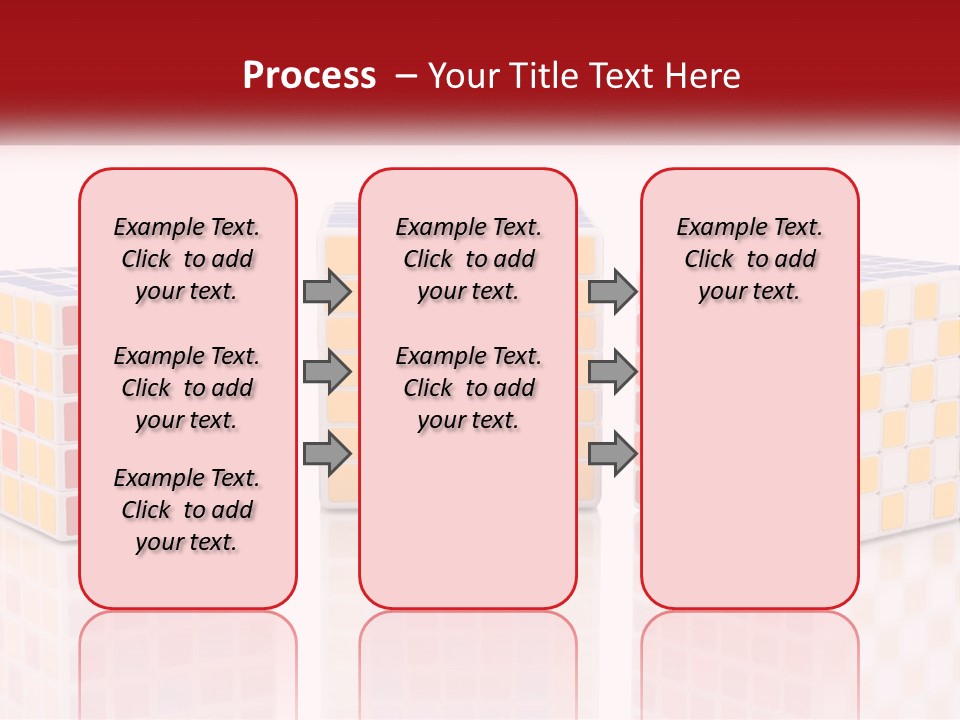 Process – Your Title Text Here

Example Text. Click to add your text.

Example Text. Click to add your text.

Example Text. Click to add your text.

Example Text. Click to add your text.

Example Text. Click to add your text.

Example Text. Click to add your text.